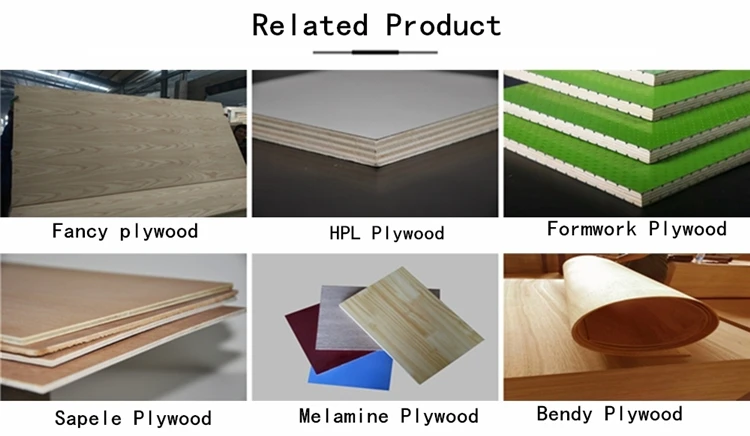 Related Product

Fancy plywood

HPL Plywood

Formwork Plywood

Sapele Plywood

Melamine Plywood

Bendy Plywood